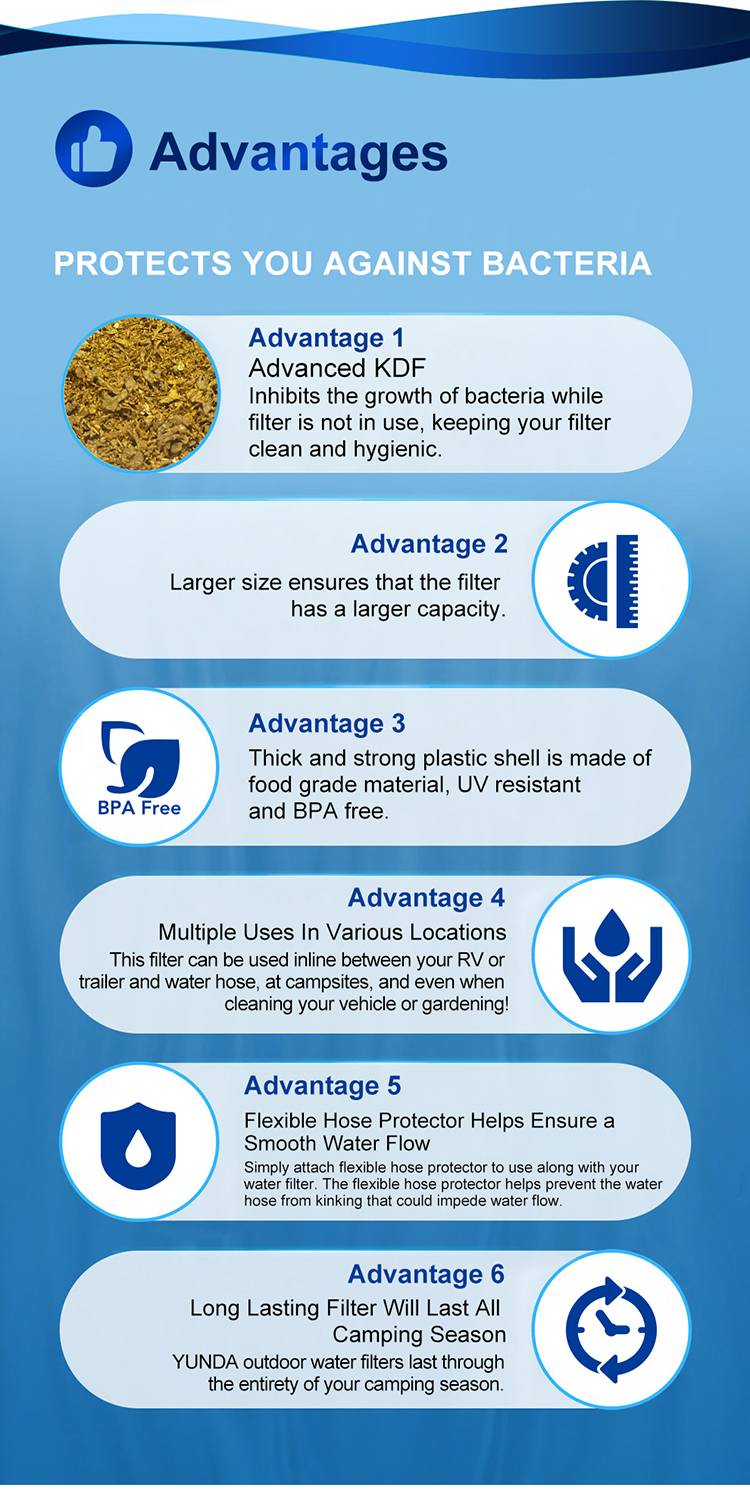 Advantages

PROTECTS YOU AGAINST BACTERIA

Advantage 1
Advanced KDF
Inhibits the growth of bacteria while filter is not in use, keeping your filter clean and hygienic.

Advantage 2
Larger size ensures that the filter has a larger capacity.

BPA Free

Advantage 3
Thick and strong plastic shell is made of food grade material, UV resistant and BPA free.

Advantage 4
Multiple Uses In Various Locations
This filter can be used inline between your RV or trailer and water hose, at campsites, and even when cleaning your vehicle or gardening!

Advantage 5
Flexible Hose Protector Helps Ensure a Smooth Water Flow
Simply attach flexible hose protector to use along with your water filter. The flexible hose protector helps prevent the water hose from kinking that could impede water flow.

Advantage 6
Long Lasting Filter Will Last All Camping Season
YUNDA outdoor water filters last through the entirety of your camping season.